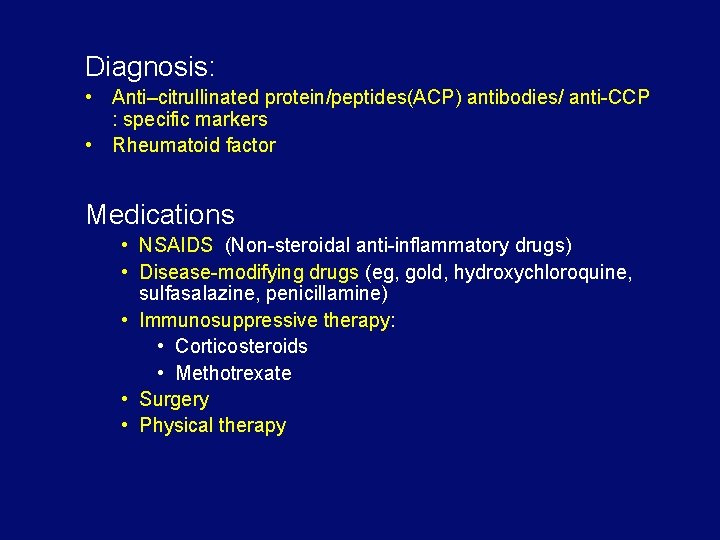 Diagnosis:

• Anti–citrullinated protein/peptides(ACP) antibodies/ anti-CCP : specific markers
• Rheumatoid factor

Medications

• NSAIDS (Non-steroidal anti-inflammatory drugs)
• Disease-modifying drugs (eg, gold, hydroxychloroquine, sulfasalazine, penicillamine)
• Immunosuppressive therapy:
  • Corticosteroids
  • Methotrexate
• Surgery
• Physical therapy